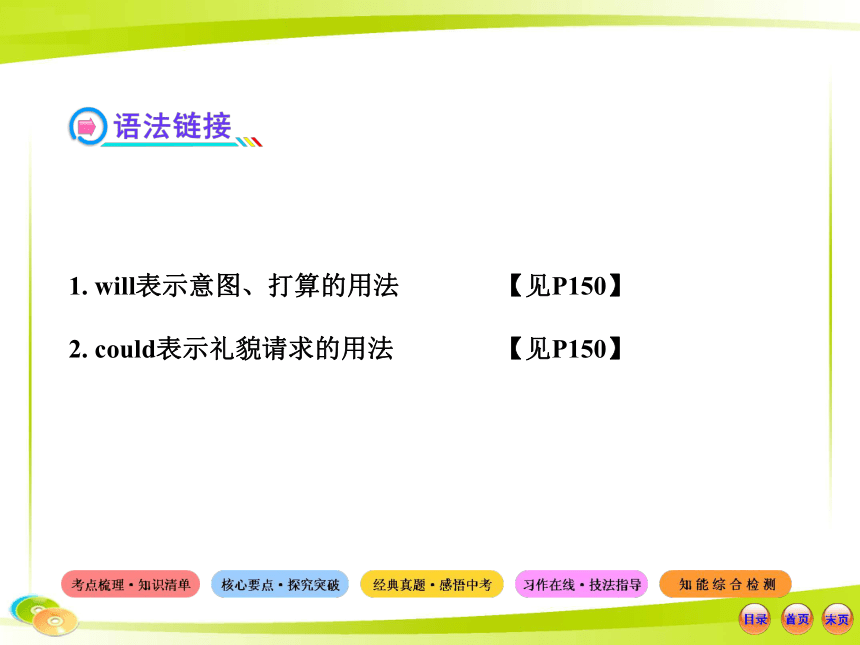 语法链接

1. will表示意图、打算的用法 【见P150】

2. could表示礼貌请求的用法 【见P150】

考点梳理·知识清单

核心要点·探究突破

经典真题·感悟中考

习作在线·技法指导

知能综合检测

目录

首页

末页